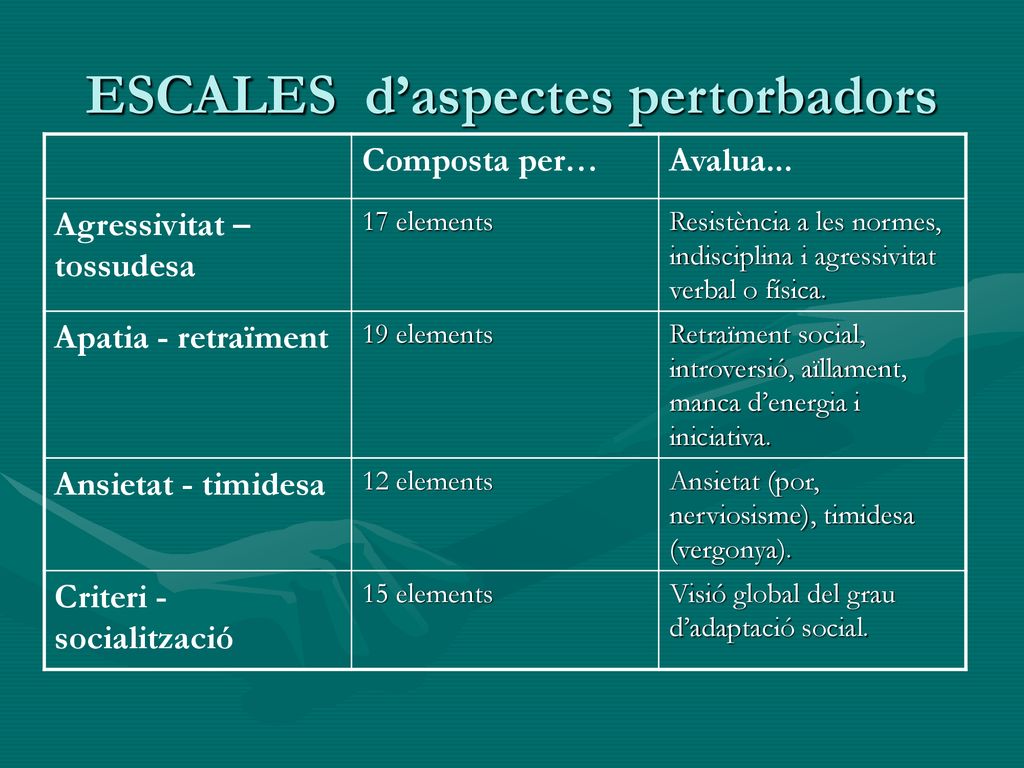 ESCALES d’aspectes pertorbadors

| | Composta per… | Avalua... |
|---|---|---|
| Agressivitat – tossudesa | 17 elements | Resistència a les normes, indisciplina i agressivitat verbal o física. |
| Apatia - retraïment | 19 elements | Retraïment social, introversió, aïllament, manca d’energia i iniciativa. |
| Ansietat - timidesa | 12 elements | Ansietat (por, nerviosisme), timidesa (vergonya). |
| Criteri - socialització | 15 elements | Visió global del grau d’adaptació social. |